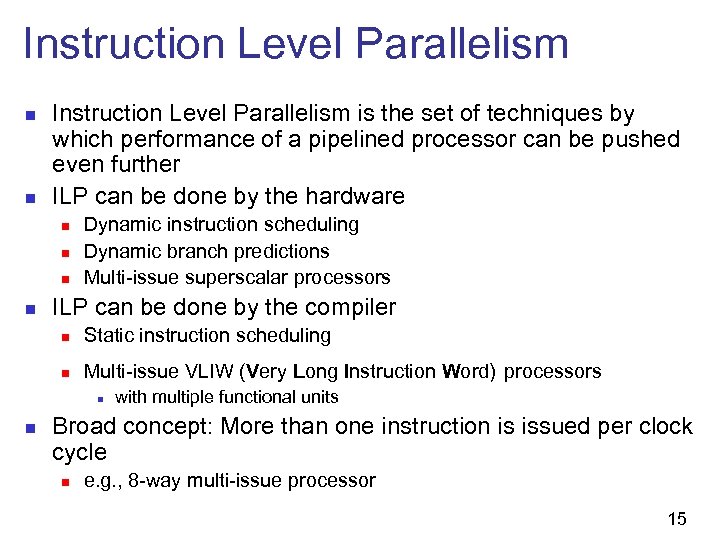 Instruction Level Parallelism

Instruction Level Parallelism is the set of techniques by which performance of a pipelined processor can be pushed even further

ILP can be done by the hardware

Dynamic instruction scheduling

Dynamic branch predictions

Multi-issue superscalar processors

ILP can be done by the compiler

Static instruction scheduling

Multi-issue VLIW (Very Long Instruction Word) processors

with multiple functional units

Broad concept: More than one instruction is issued per clock cycle

e.g., 8-way multi-issue processor

15